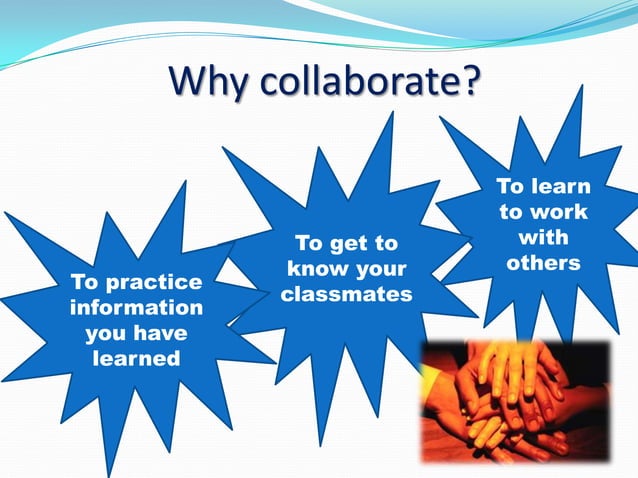 Why collaborate?

To practice information you have learned

To get to know your classmates

To learn to work with others